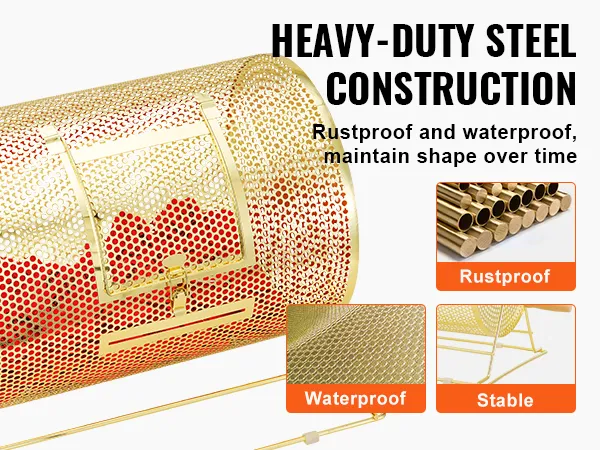 HEAVY-DUTY STEEL CONSTRUCTION

Rustproof and waterproof, maintain shape over time

Rustproof

Waterproof

Stable